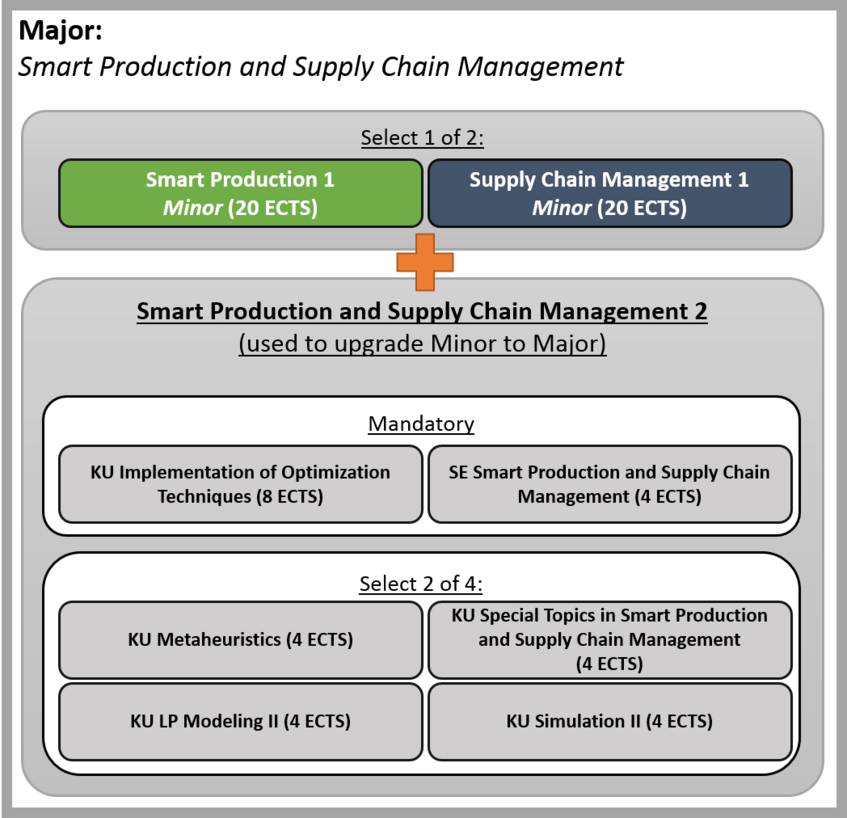 Major:
Smart Production and Supply Chain Management

Select 1 of 2:

Smart Production 1
Minor (20 ECTS)

Supply Chain Management 1
Minor (20 ECTS)

Smart Production and Supply Chain Management 2
(used to upgrade Minor to Major)

Mandatory

KU Implementation of Optimization Techniques (8 ECTS)

SE Smart Production and Supply Chain Management (4 ECTS)

Select 2 of 4:

KU Metaheuristics (4 ECTS)

KU Special Topics in Smart Production and Supply Chain Management (4 ECTS)

KU LP Modeling II (4 ECTS)

KU Simulation II (4 ECTS)